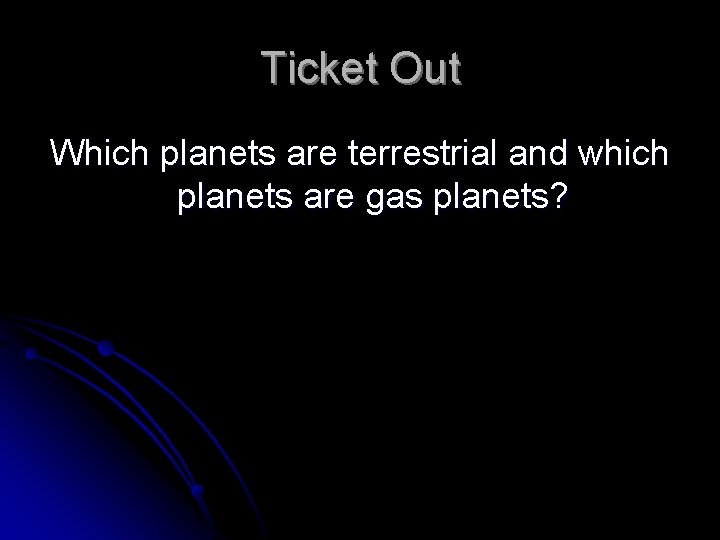 Ticket Out

Which planets are terrestrial and which planets are gas planets?